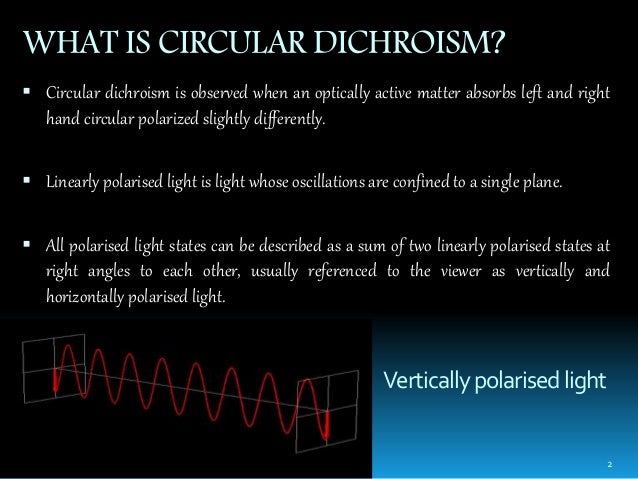 WHAT IS CIRCULAR DICHROISM?

▪ Circular dichroism is observed when an optically active matter absorbs left and right hand circular polarized slightly differently.

▪ Linearly polarised light is light whose oscillations are confined to a single plane.

▪ All polarised light states can be described as a sum of two linearly polarised states at right angles to each other, usually referenced to the viewer as vertically and horizontally polarised light.

Vertically polarised light

2